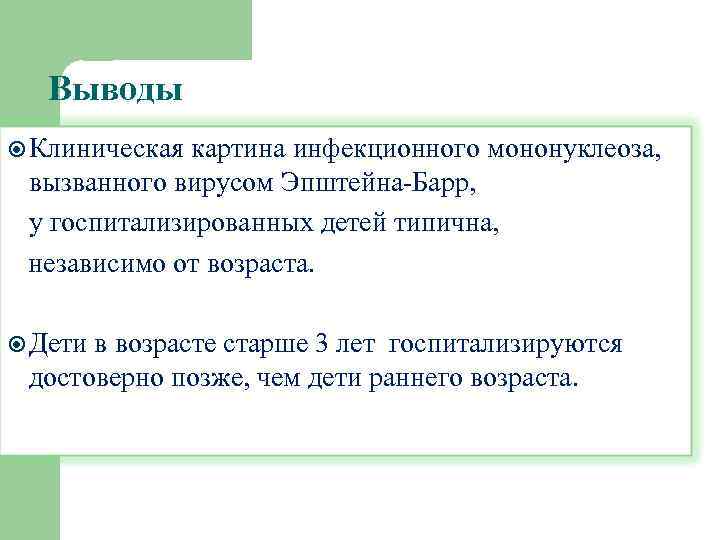 Выводы

Клиническая картина инфекционного мононуклеоза, вызванного вирусом Эпштейна-Барр,

у госпитализированных детей типична,

независимо от возраста.

Дети в возрасте старше 3 лет госпитализируются достоверно позже, чем дети раннего возраста.